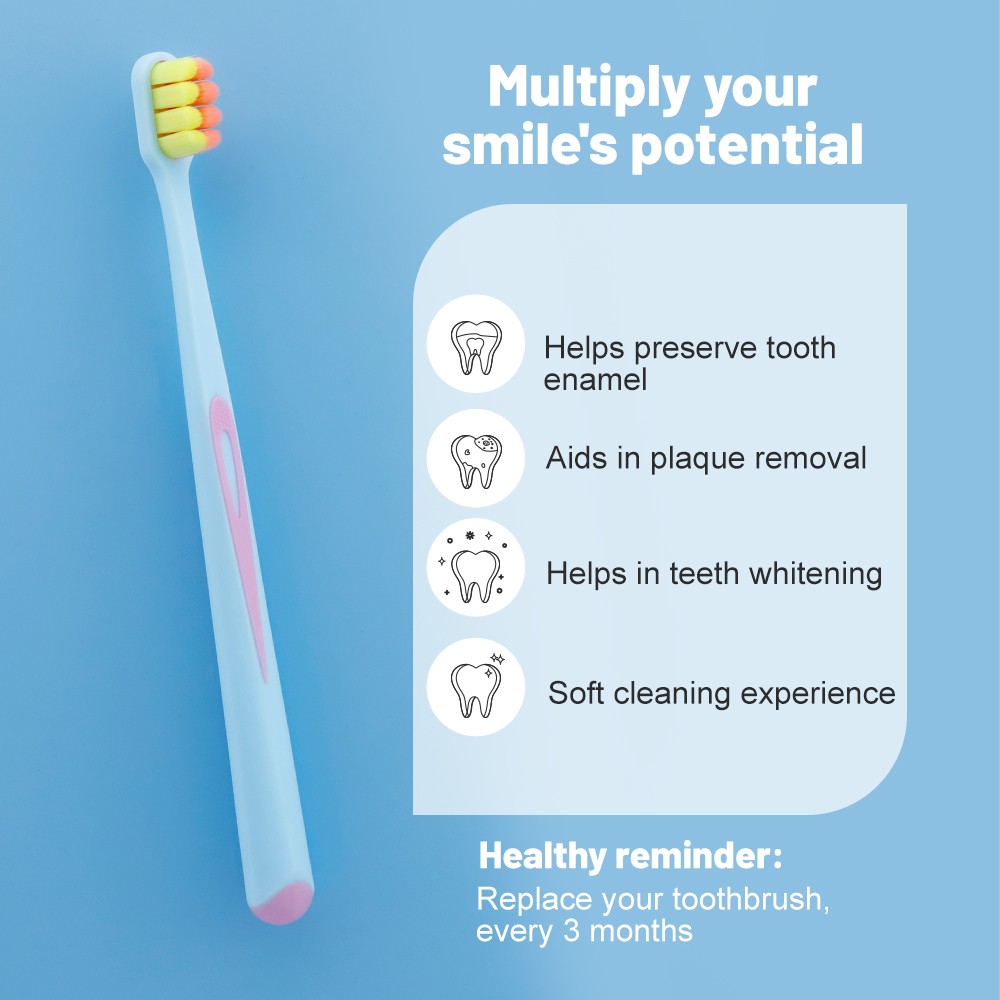 Multiply your smile's potential

Helps preserve tooth enamel

Aids in plaque removal

Helps in teeth whitening

Soft cleaning experience

Healthy reminder:
Replace your toothbrush, every 3 months